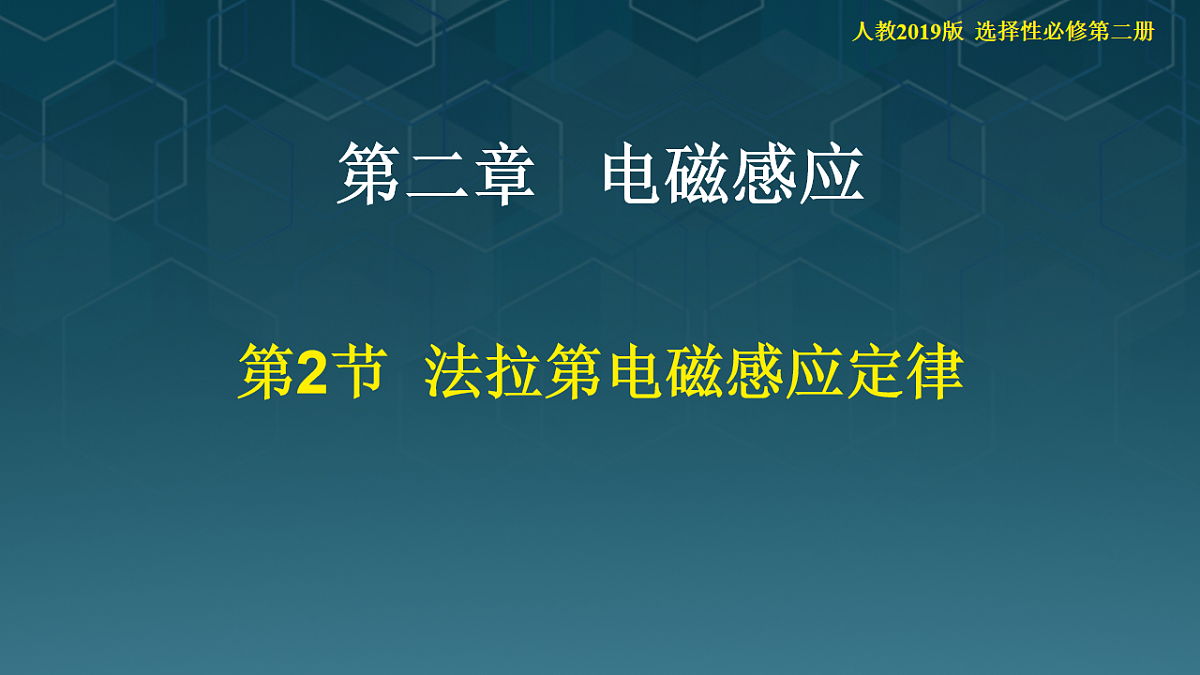 人教2019版 选择性必修第二册

第二章　电磁感应

第2节　法拉第电磁感应定律